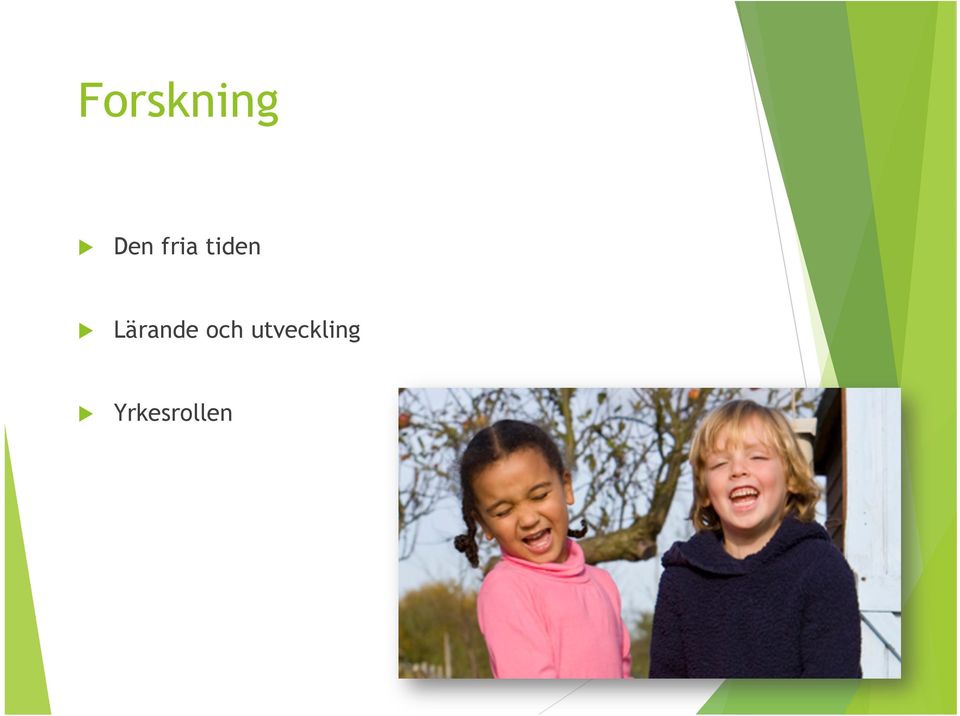 Forskning

Den fria tiden

Lärande och utveckling

Yrkesrollen